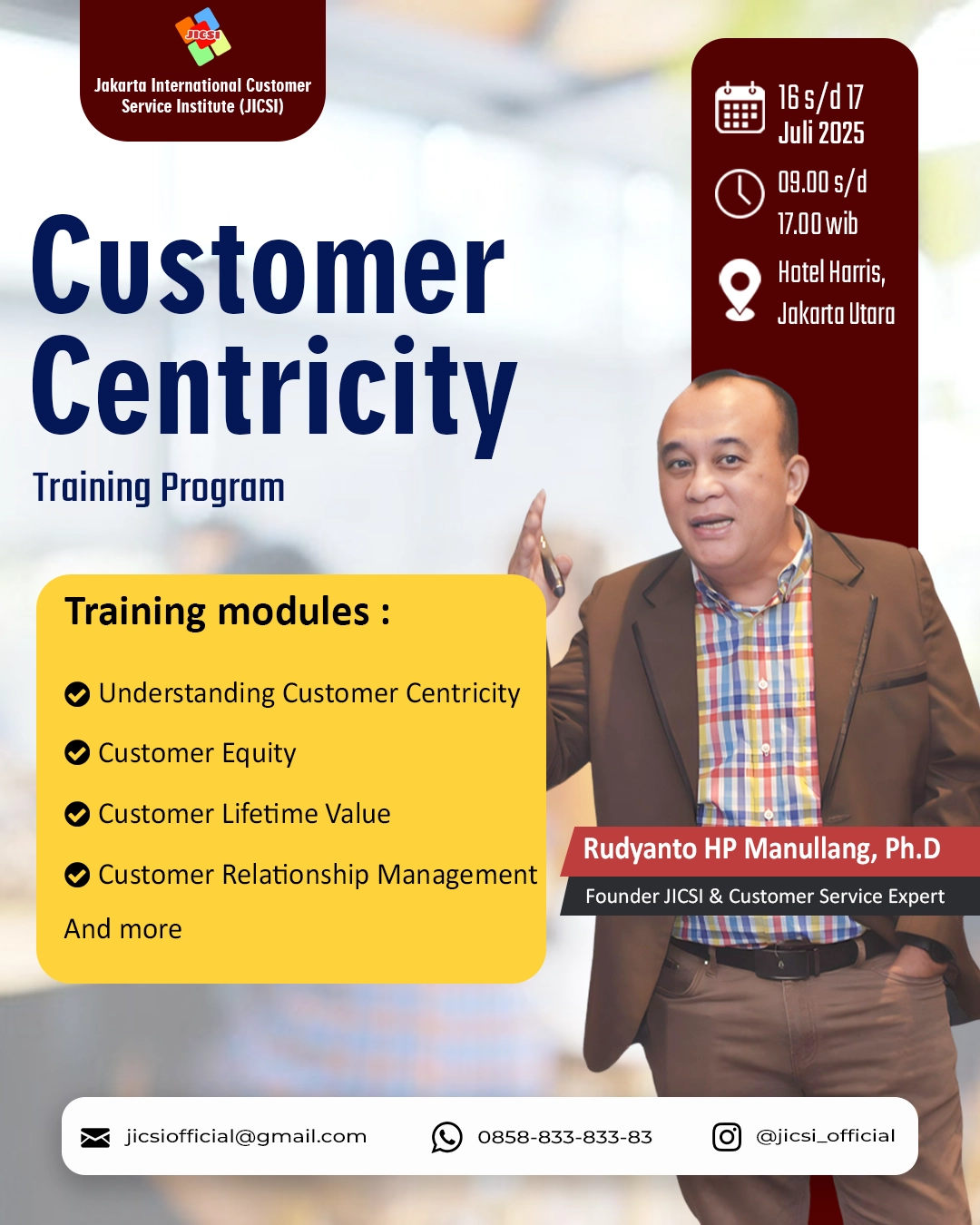 JICSI
Jakarta International Customer Service Institute (JICSI)

16 s/d 17 Juli 2025
09.00 s/d 17.00 wib
Hotel Harris, Jakarta Utara

Customer Centricity
Training Program

Training modules :
Understanding Customer Centricity
Customer Equity
Customer Lifetime Value
Customer Relationship Management
And more

Rudyanto HP Manullang, Ph.D
Founder JICSI & Customer Service Expert

jicsiofficial@gmail.com
0858-833-833-83
@jicsi_official